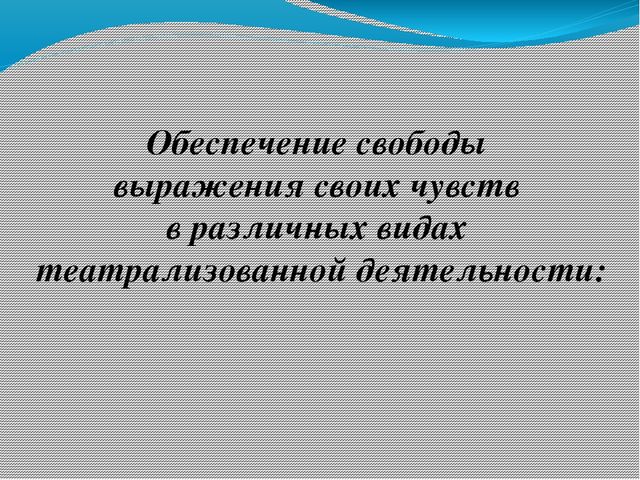 Обеспечение свободы выражения своих чувств в различных видах театрализованной деятельности: